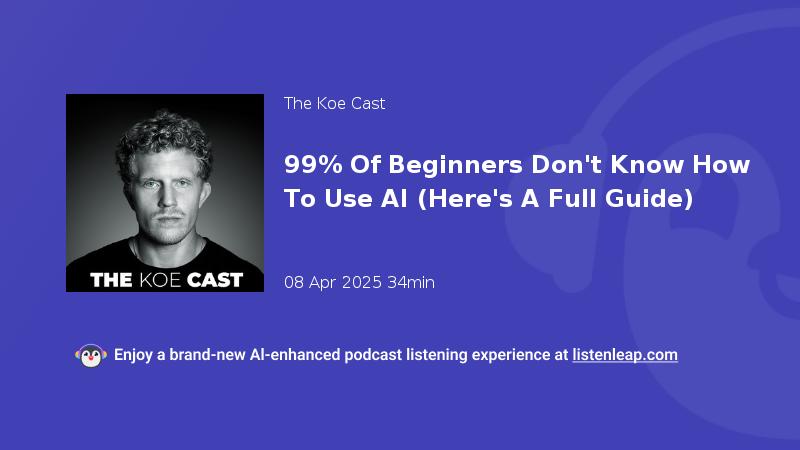 THE KOE CAST

The Koe Cast

99% Of Beginners Don't Know How To Use AI (Here's A Full Guide)

08 Apr 2025 34min

Enjoy a brand-new AI-enhanced podcast listening experience at listenleap.com